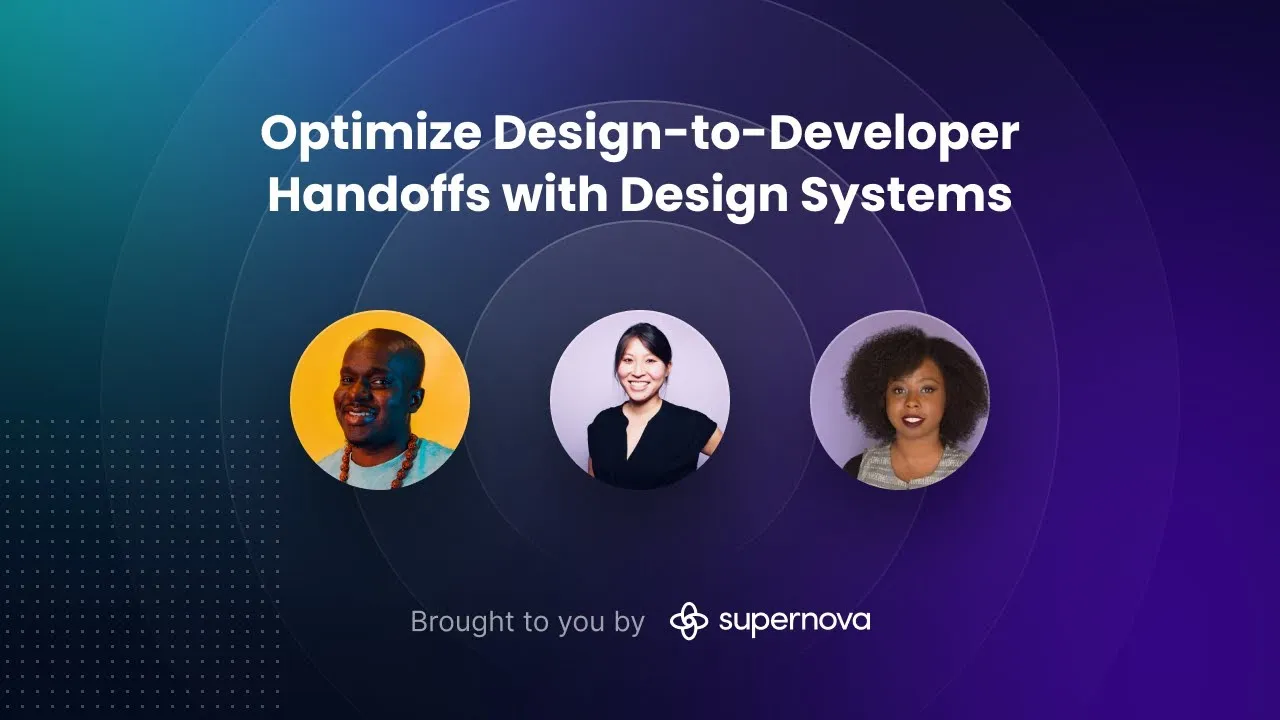 Optimize Design-to-Developer Handoffs with Design Systems

Brought to you by supernova